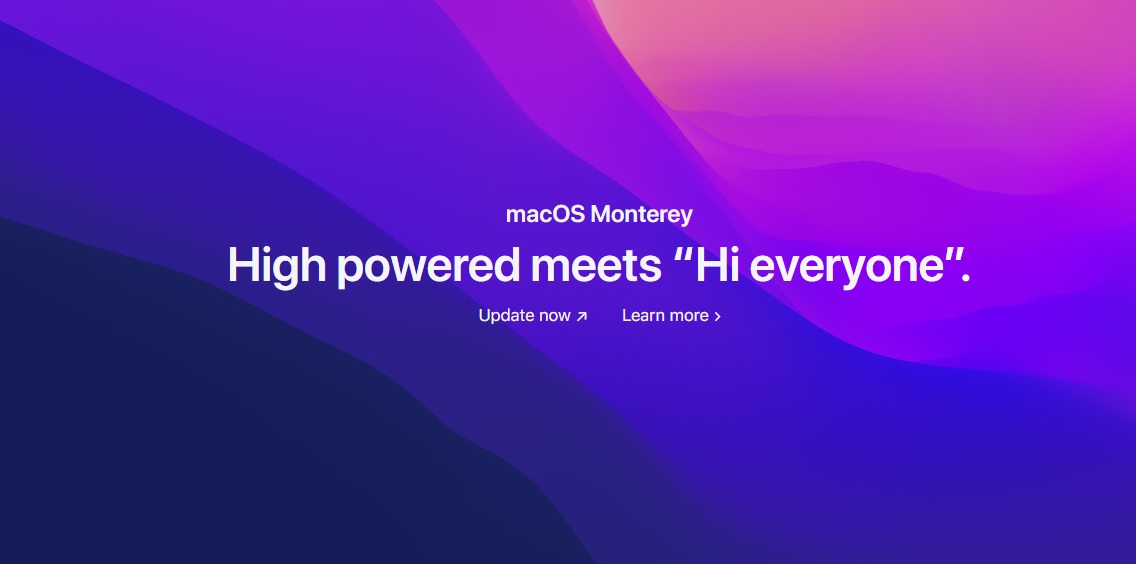 macOS Monterey

High powered meets “Hi everyone”.

Update now ↗ Learn more ›